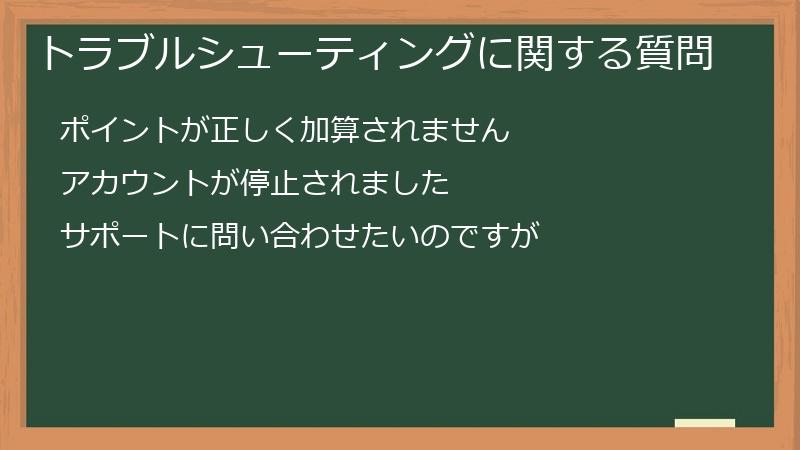 トラブルシューティングに関する質問

ポイントが正しく加算されません

アカウントが停止されました

サポートに問い合わせたいのですが